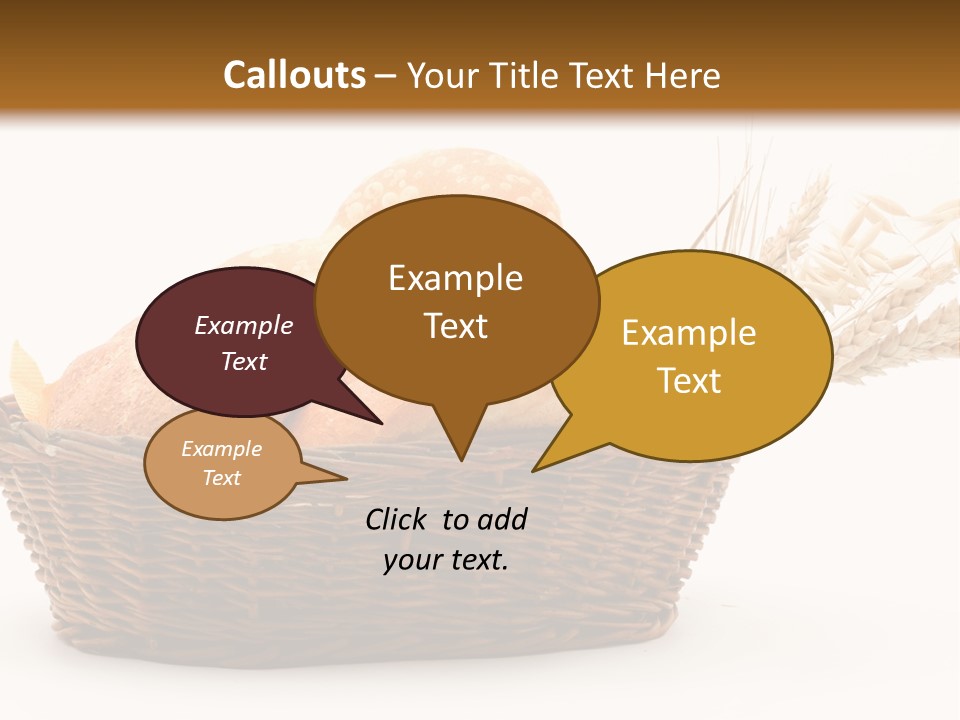 Callouts – Your Title Text Here

Example Text

Example Text

Example Text

Example Text

Click to add your text.